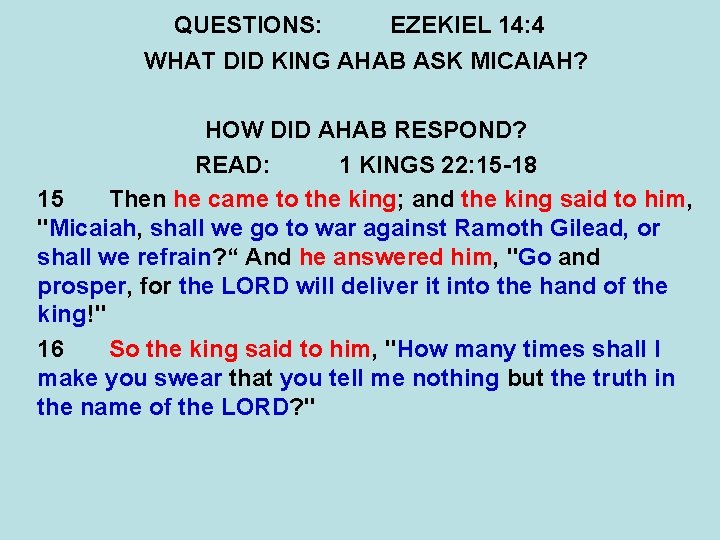 QUESTIONS: EZEKIEL 14:4

WHAT DID KING AHAB ASK MICAIAH?

HOW DID AHAB RESPOND?

READ: 1 KINGS 22:15-18

15 Then he came to the king; and the king said to him, "Micaiah, shall we go to war against Ramoth Gilead, or shall we refrain?“ And he answered him, "Go and prosper, for the LORD will deliver it into the hand of the king!"

16 So the king said to him, "How many times shall I make you swear that you tell me nothing but the truth in the name of the LORD?"